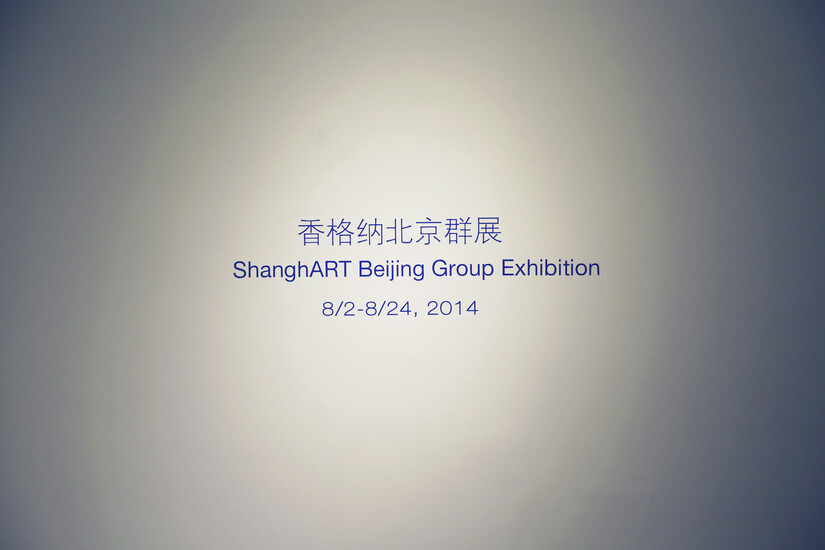 香格纳北京群展
ShanghART Beijing Group Exhibition
8/2-8/24, 2014